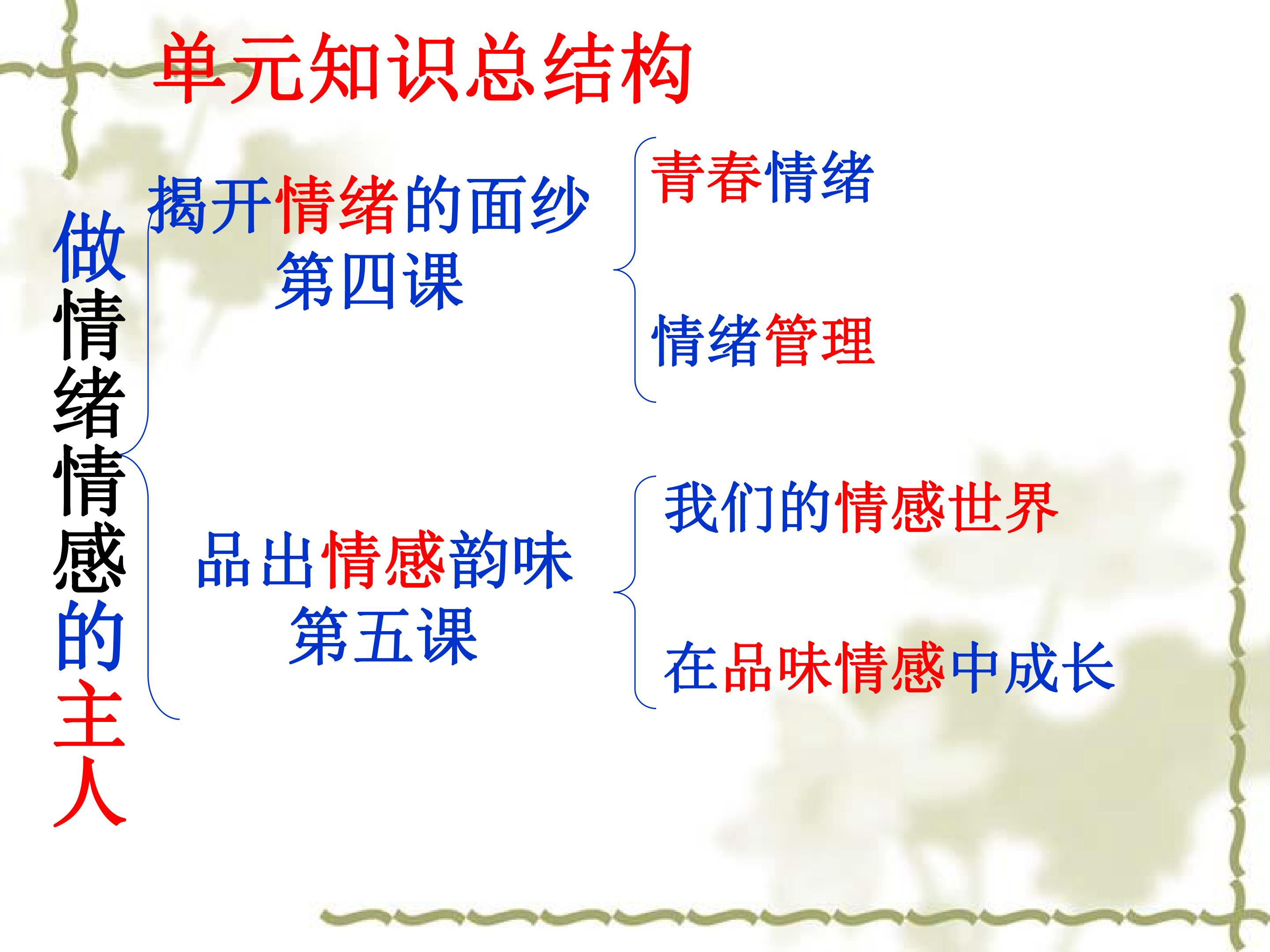 单元知识总结构

做情绪情感的主人

揭开情绪的面纱
第四课

青春情绪

情绪管理

品出情感韵味
第五课

我们的情感世界

在品味情感中成长